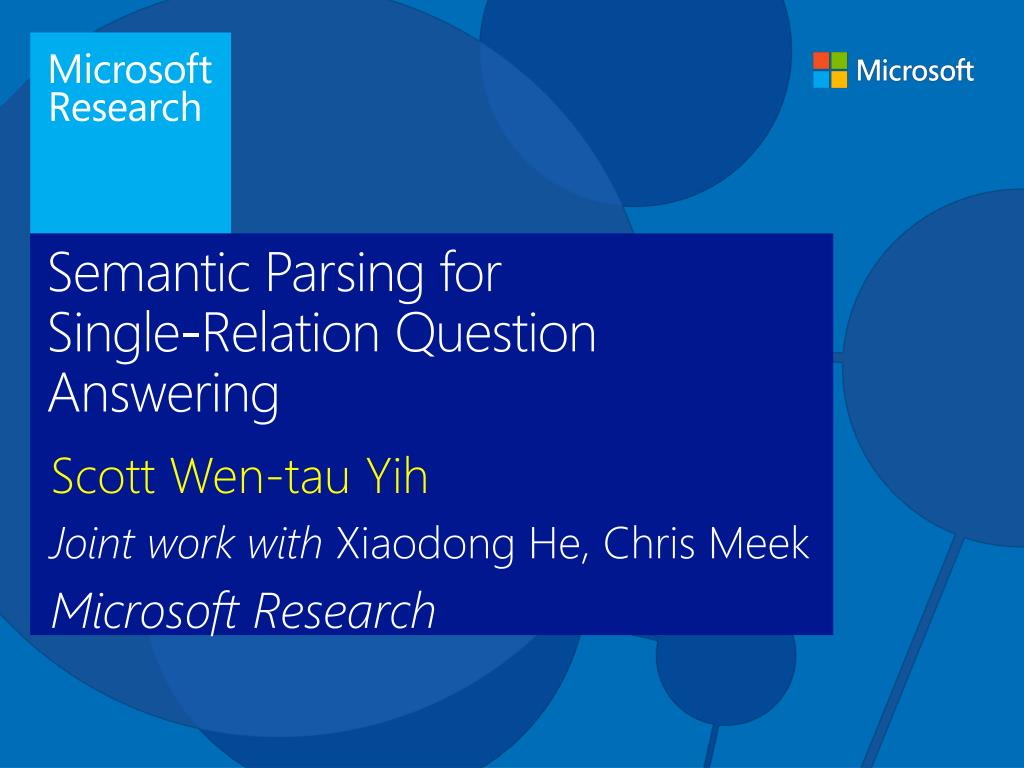 Microsoft Research

Microsoft

Semantic Parsing for Single-Relation Question Answering

Scott Wen-tau Yih

Joint work with Xiaodong He, Chris Meek

Microsoft Research